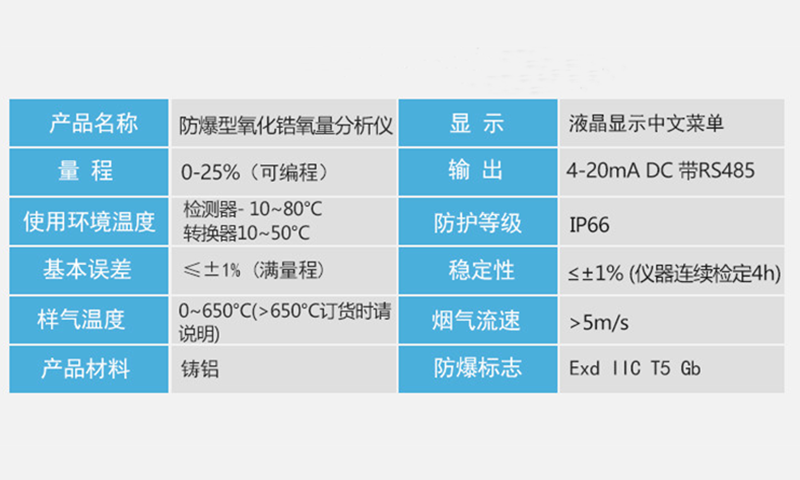 | 产品名称 | 防爆型氧化锆氧量分析仪 | 显 示 | 液晶显示中文菜单 |
|---|---|---|---|
| 量 程 | 0-25%（可编程） | 输 出 | 4-20mA DC 带RS485 |
| 使用环境温度 | 检测器- 10~80°C 转换器10~50°C | 防护等级 | IP66 |
| 基本误差 | ≤±1%（满量程） | 稳定性 | ≤±1% (仪器连续检定4h) |
| 样气温度 | 0~650°C(>650°C订货时请说明) | 烟气流速 | >5m/s |
| 产品材料 | 铸铝 | 防爆标志 | Exd IIC T5 Gb |